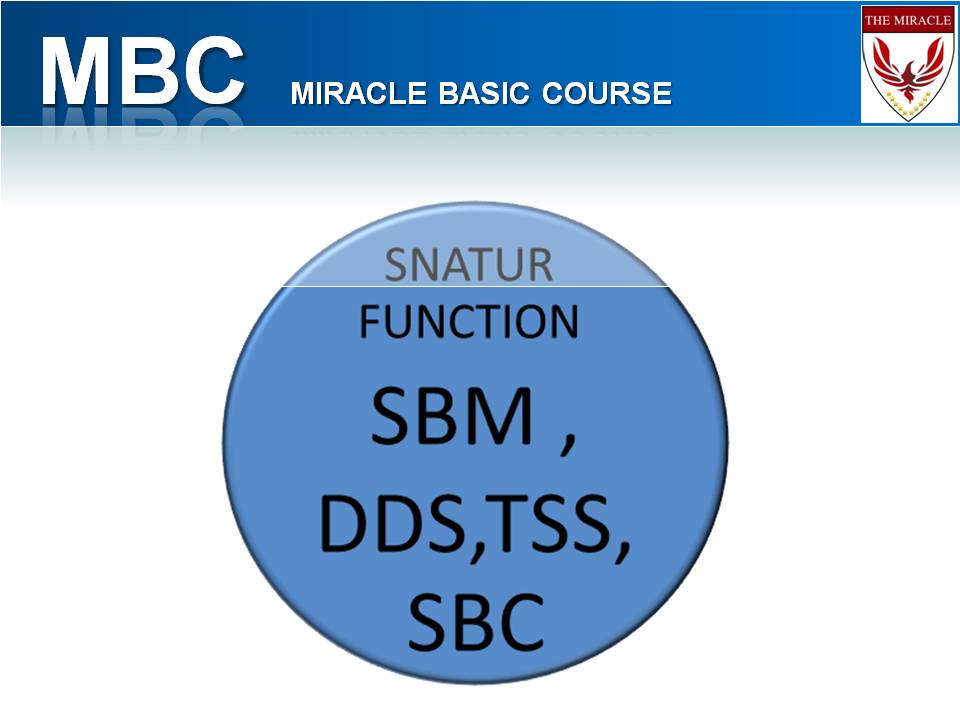 MBC MIRACLE BASIC COURSE

THE MIRACLE

SNATUR

FUNCTION

SBM , DDS,TSS, SBC